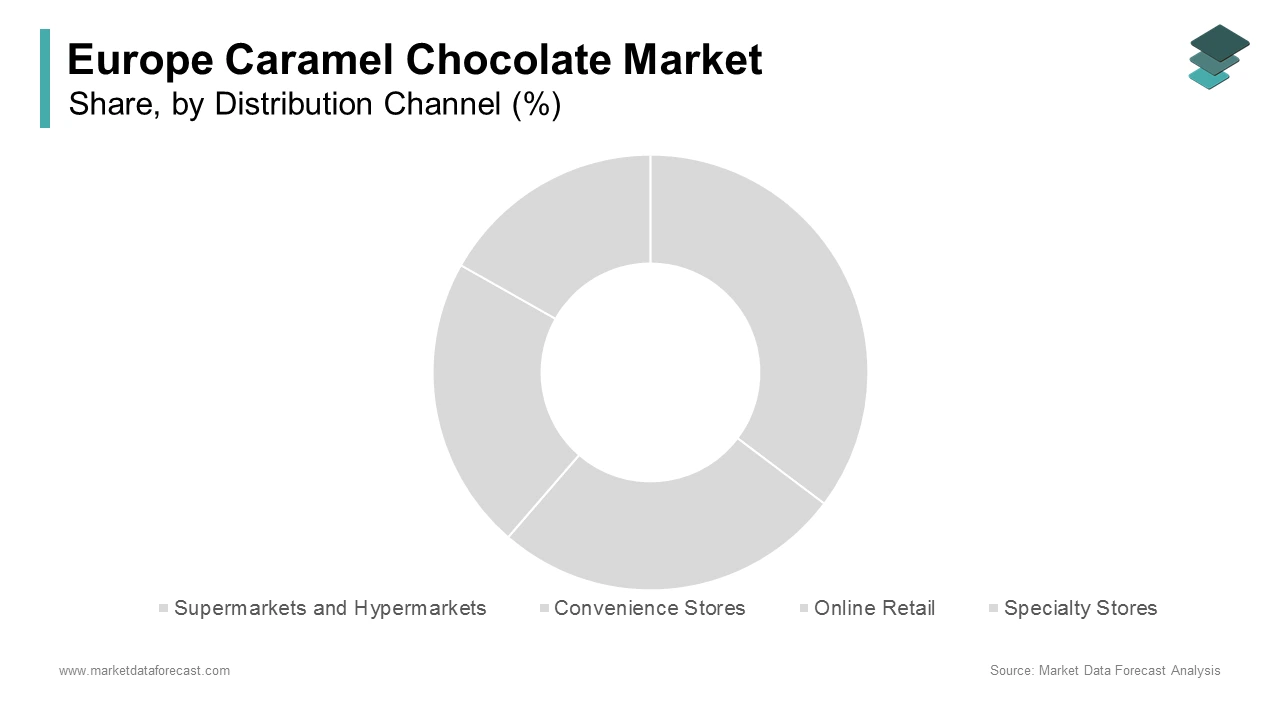 Europe Caramel Chocolate Market
Share, by Distribution Channel (%)

Supermarkets and Hypermarkets
Convenience Stores
Online Retail
Specialty Stores

www.marketdataforecast.com
Source: Market Data Forecast Analysis